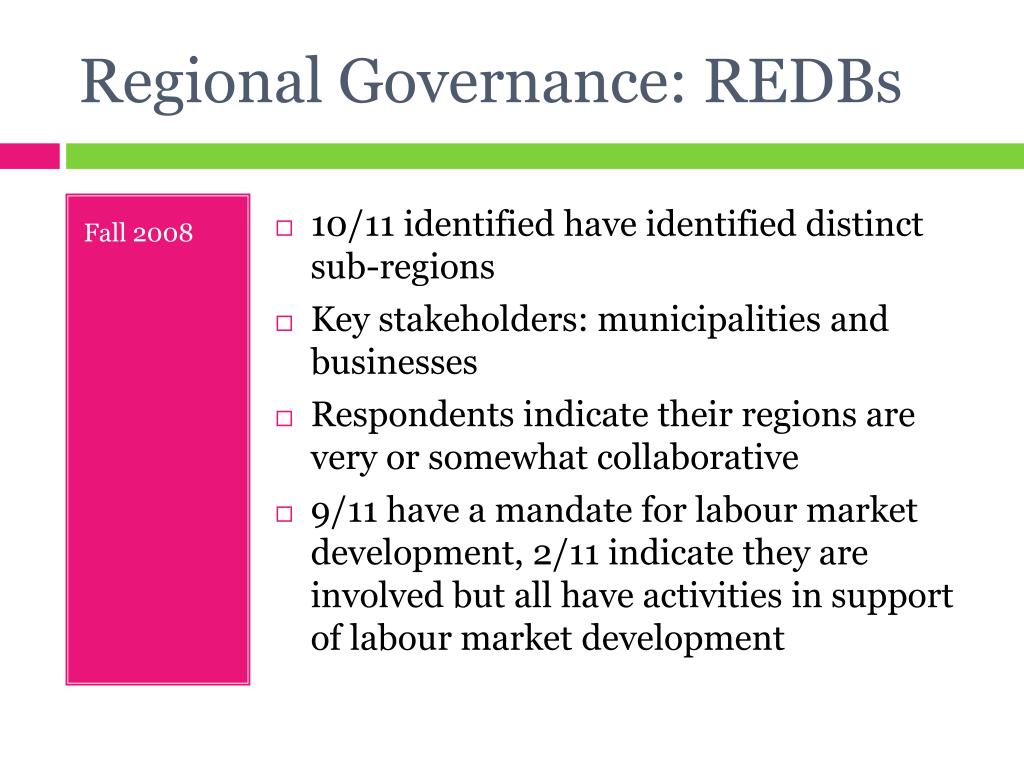 Regional Governance: REDBs

Fall 2008

□ 10/11 identified have identified distinct sub-regions
□ Key stakeholders: municipalities and businesses
□ Respondents indicate their regions are very or somewhat collaborative
□ 9/11 have a mandate for labour market development, 2/11 indicate they are involved but all have activities in support of labour market development